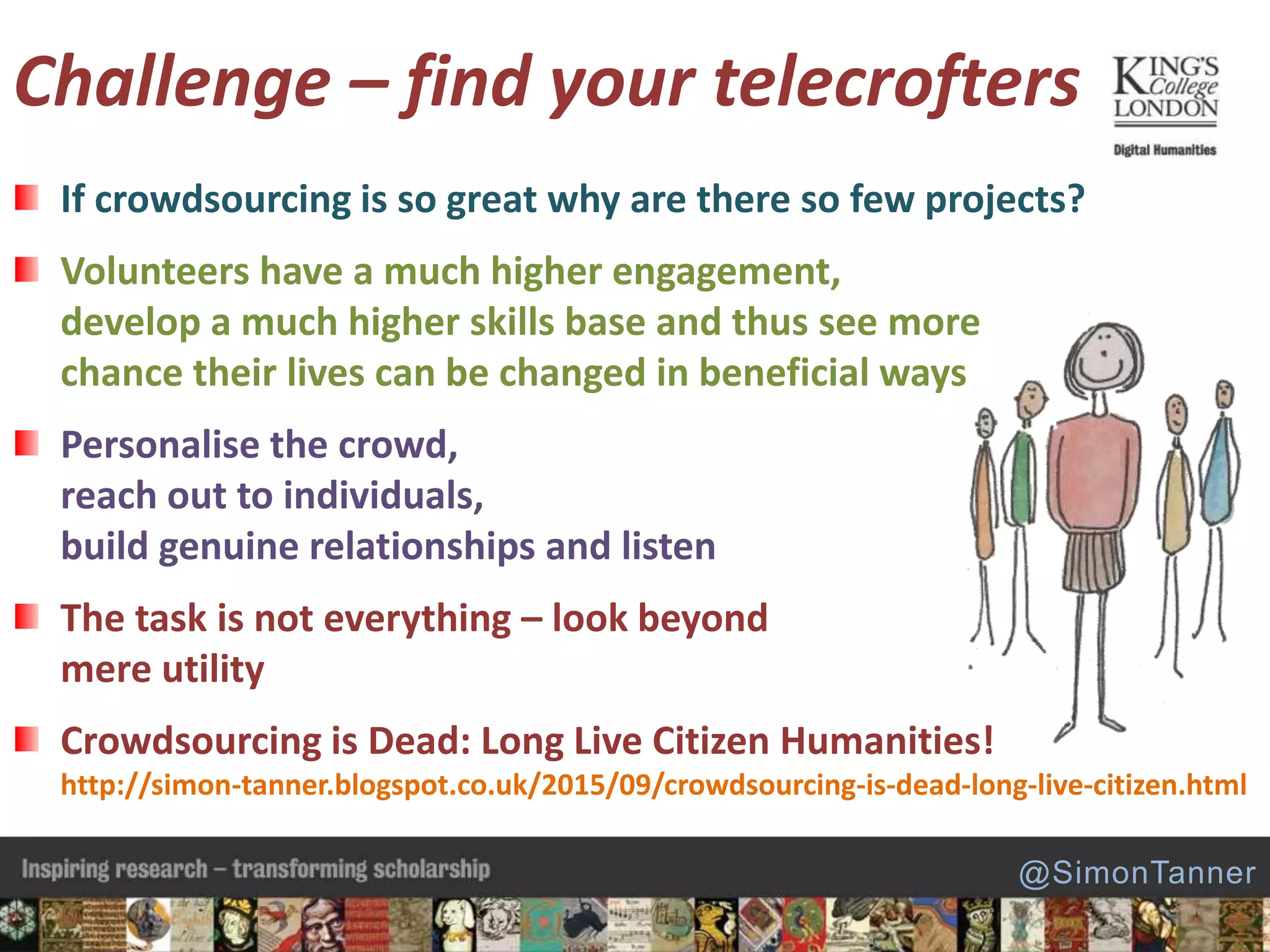 Challenge – find your telecrofters

KING'S College LONDON

Digital Humanities

If crowdsourcing is so great why are there so few projects?

Volunteers have a much higher engagement, develop a much higher skills base and thus see more chance their lives can be changed in beneficial ways

Personalise the crowd, reach out to individuals, build genuine relationships and listen

The task is not everything – look beyond mere utility

Crowdsourcing is Dead: Long Live Citizen Humanities!
http://simon-tanner.blogspot.co.uk/2015/09/crowdsourcing-is-dead-long-live-citizen.html

Inspiring research – transforming scholarship

@SimonTanner